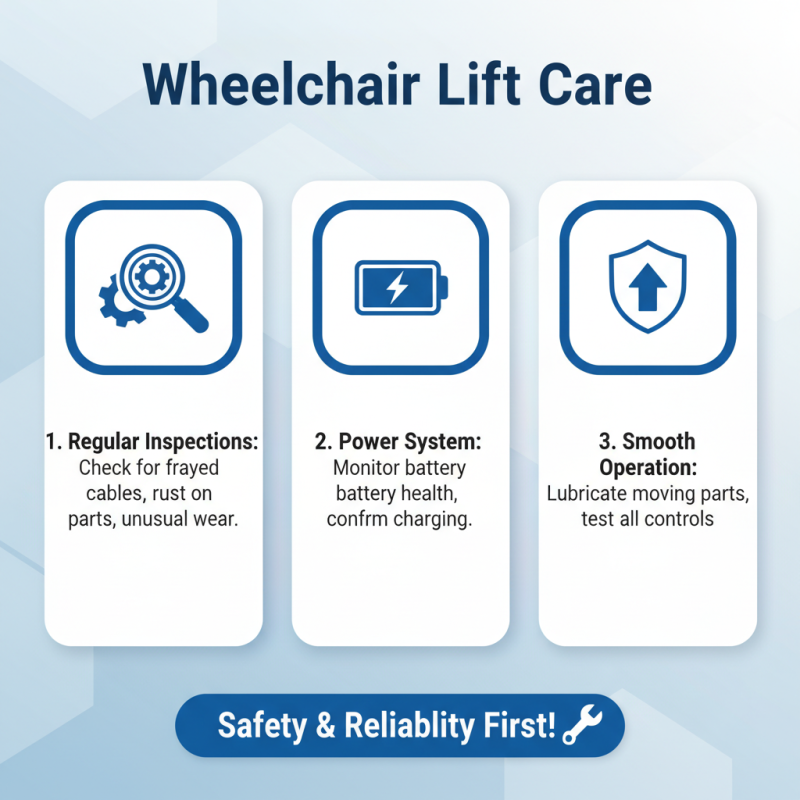 Wheelchair Lift Care

1. Regular Inspections: Check for frayed cables, rust on parts, unusual wear.

2. Power System: Monitor battery battery health, confrm charging.

3. Smooth Operation: Lubricate moving parts, test all controls

Safety & Reliablity First!